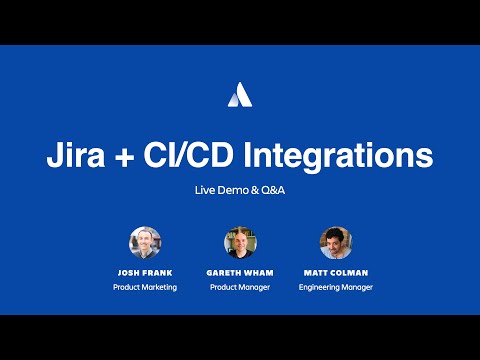 Jira + CI/CD Integrations

Live Demo & Q&A

JOSH FRANK
Product Marketing

GARETH WHAM
Product Manager

MATT COLMAN
Engineering Manager